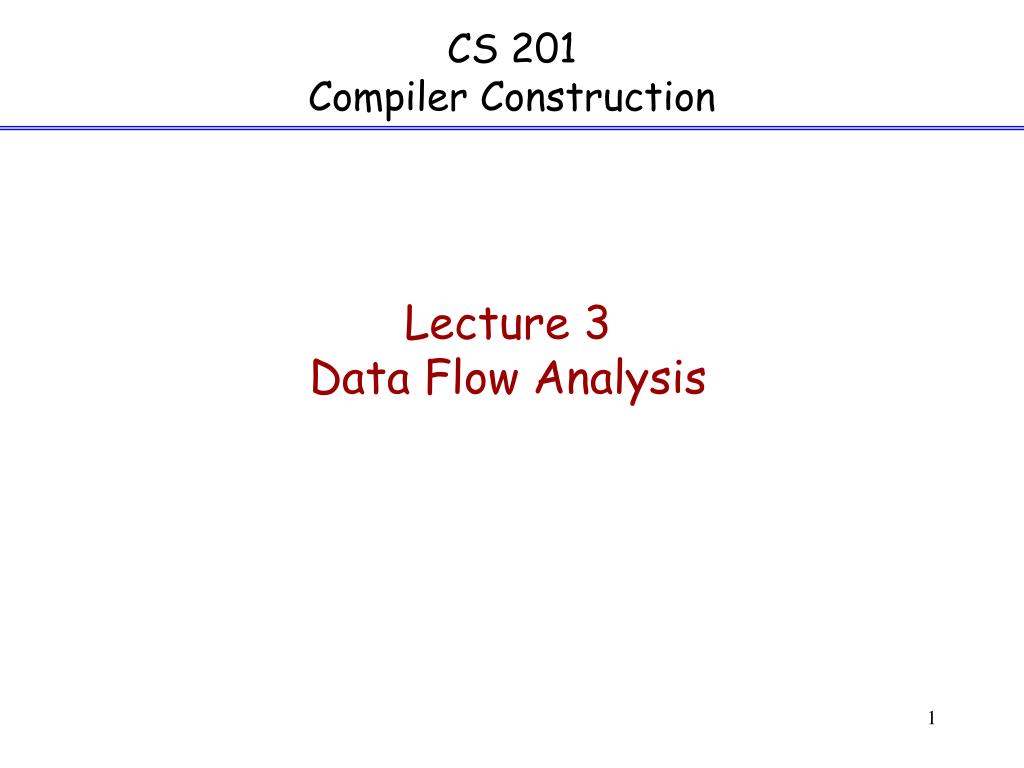 CS 201
Compiler Construction

Lecture 3
Data Flow Analysis

1